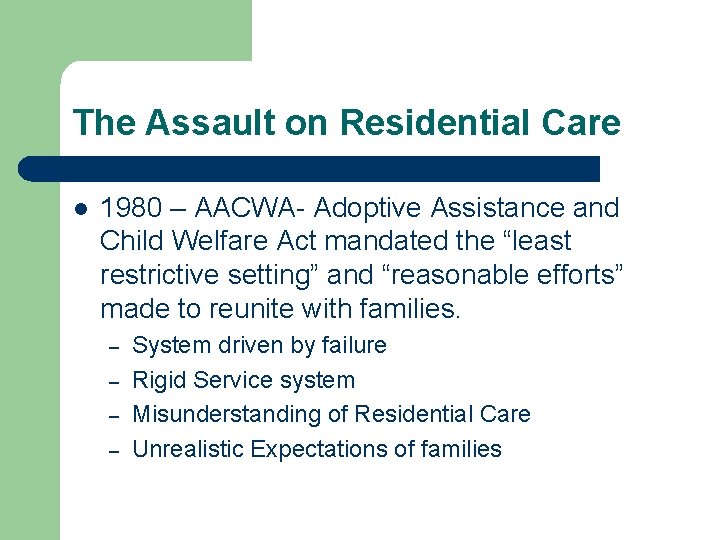 The Assault on Residential Care

- 1980 – AACWA- Adoptive Assistance and Child Welfare Act mandated the “least restrictive setting” and “reasonable efforts” made to reunite with families.
  – System driven by failure
  – Rigid Service system
  – Misunderstanding of Residential Care
  – Unrealistic Expectations of families